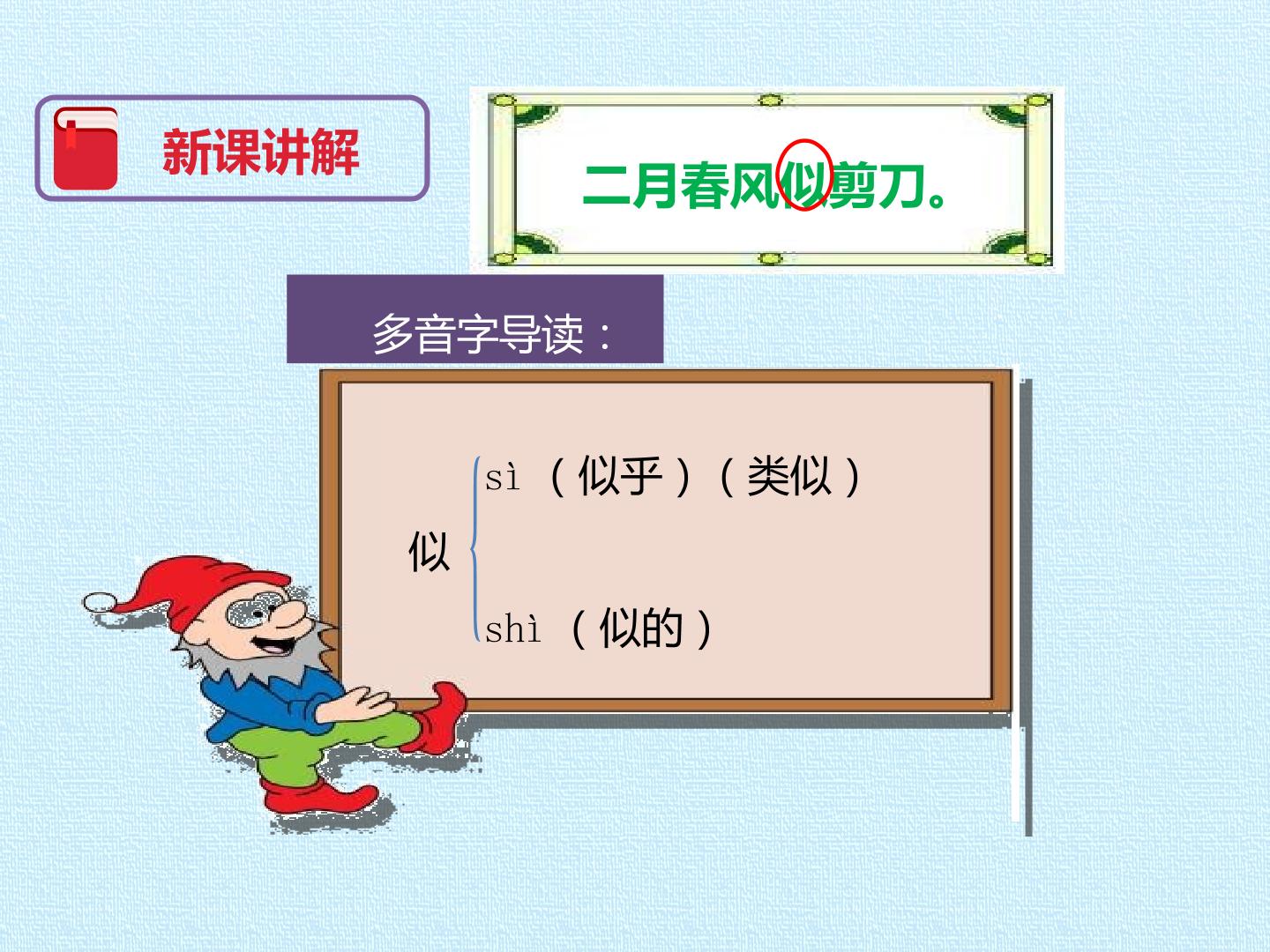 新课讲解

二月春风似剪刀。

多音字导读：

似

sì（似乎）（类似）

shì（似的）